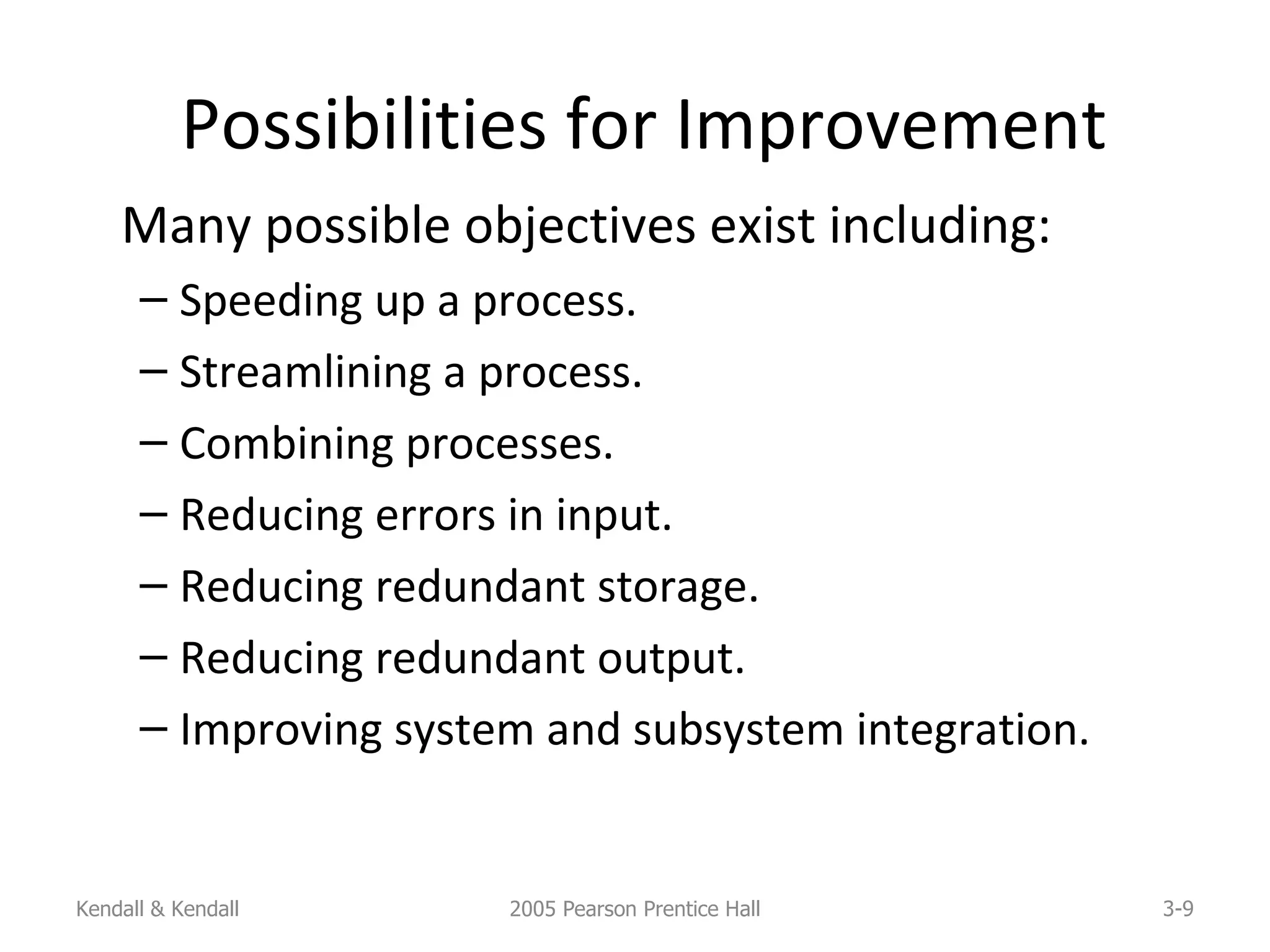 Possibilities for Improvement

Many possible objectives exist including:

– Speeding up a process.
– Streamlining a process.
– Combining processes.
– Reducing errors in input.
– Reducing redundant storage.
– Reducing redundant output.
– Improving system and subsystem integration.

Kendall & Kendall

2005 Pearson Prentice Hall

3-9